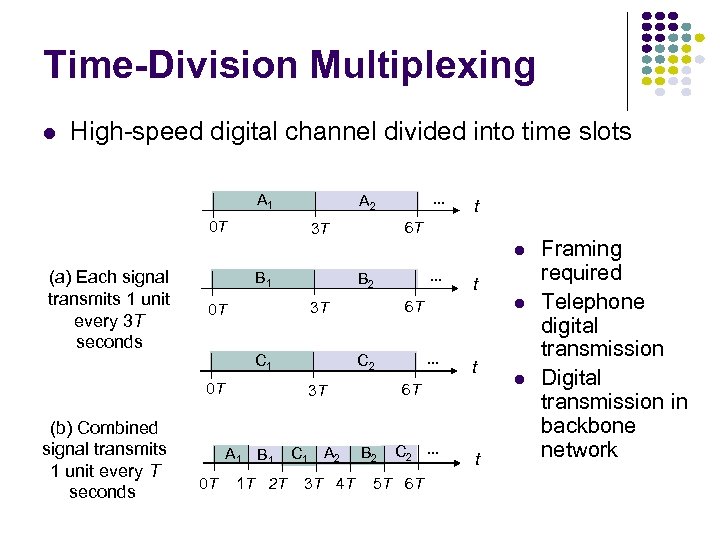 Time-Division Multiplexing

- High-speed digital channel divided into time slots

$A_1$ $A_2$ ... $t$
$0T$ $3T$ $6T$

(a) Each signal transmits 1 unit every $3T$ seconds

$B_1$ $B_2$ ... $t$
$0T$ $3T$ $6T$

$C_1$ $C_2$ ... $t$
$0T$ $3T$ $6T$

(b) Combined signal transmits 1 unit every $T$ seconds

$A_1$ $B_1$ $C_1$ $A_2$ $B_2$ $C_2$ ... $t$
$0T$ $1T$ $2T$ $3T$ $4T$ $5T$ $6T$

- Framing required
- Telephone digital transmission
- Digital transmission in backbone network